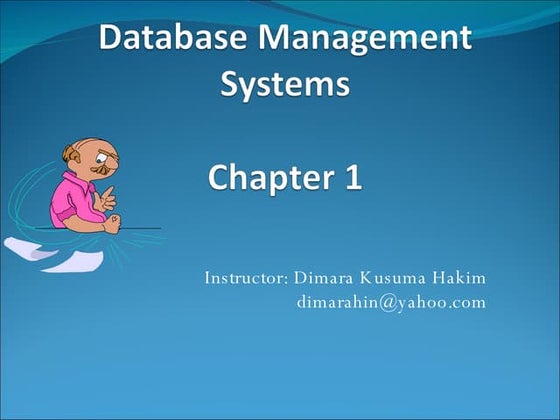 Database Management Systems

Chapter 1

Instructor: Dimara Kusuma Hakim
dimarahin@yahoo.com